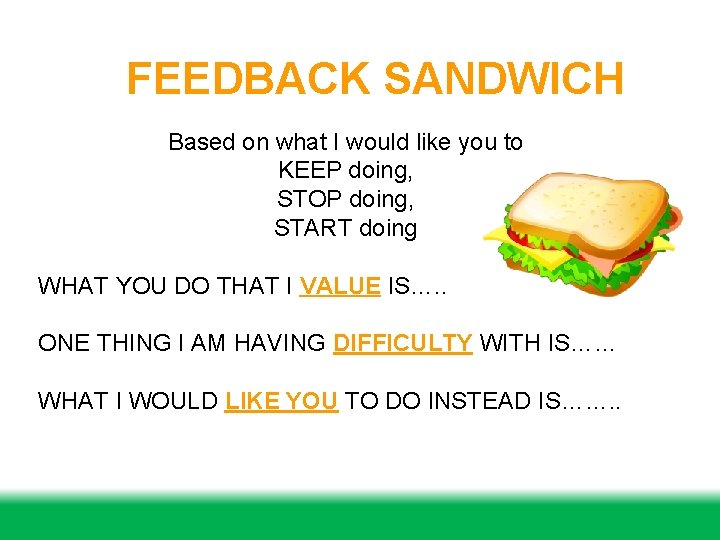 FEEDBACK SANDWICH

Based on what I would like you to
KEEP doing,
STOP doing,
START doing

WHAT YOU DO THAT I VALUE IS…..

ONE THING I AM HAVING DIFFICULTY WITH IS……

WHAT I WOULD LIKE YOU TO DO INSTEAD IS……..